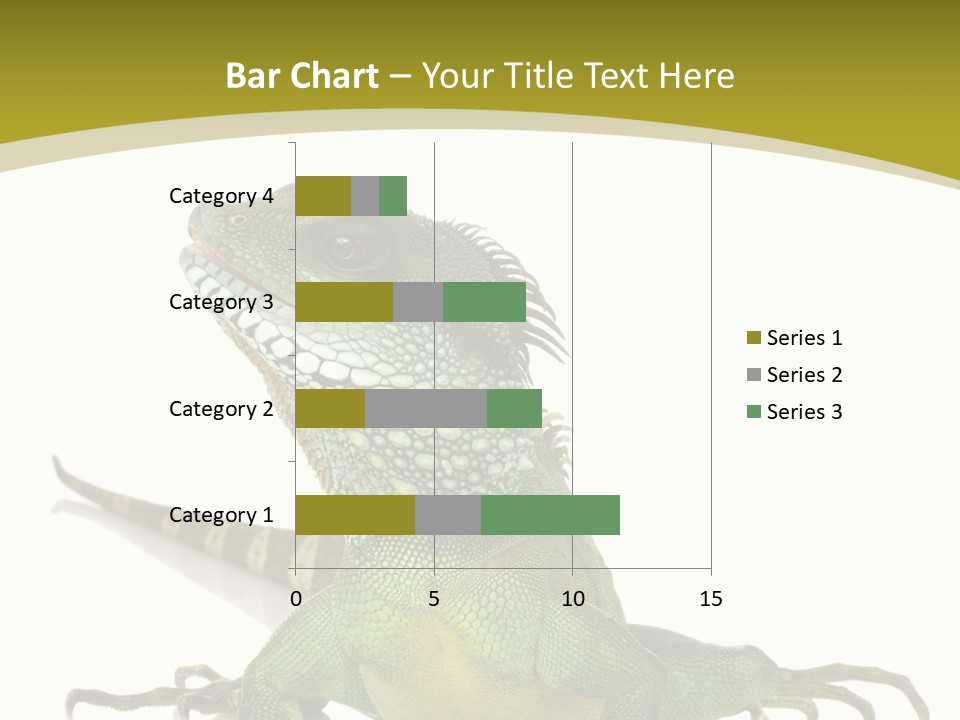 Bar Chart – Your Title Text Here

Category 4
Category 3
Category 2
Category 1

0
5
10
15

Series 1
Series 2
Series 3